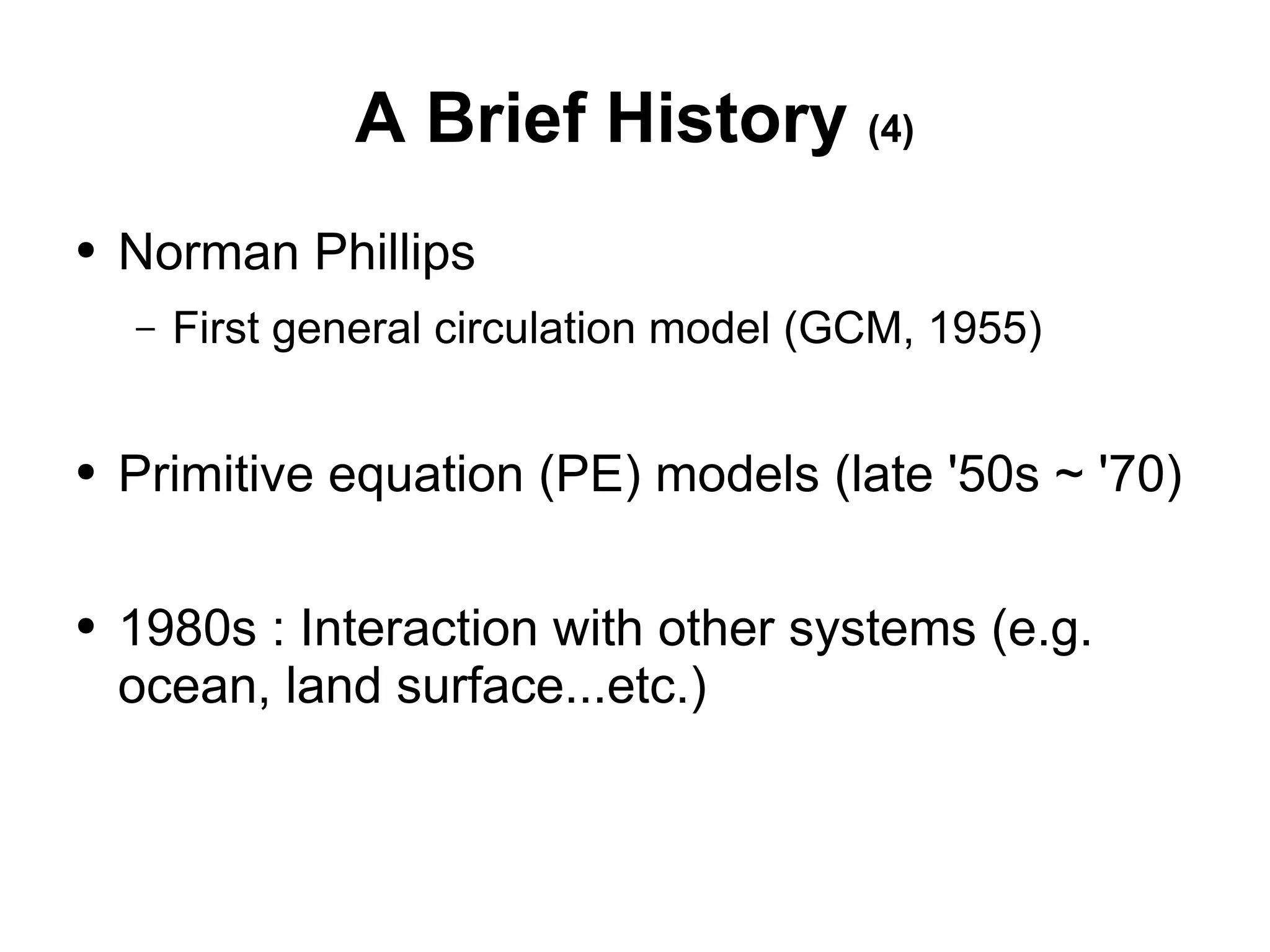 A Brief History (4)

• Norman Phillips
  – First general circulation model (GCM, 1955)

• Primitive equation (PE) models (late '50s ~ '70)

• 1980s : Interaction with other systems (e.g. ocean, land surface...etc.)